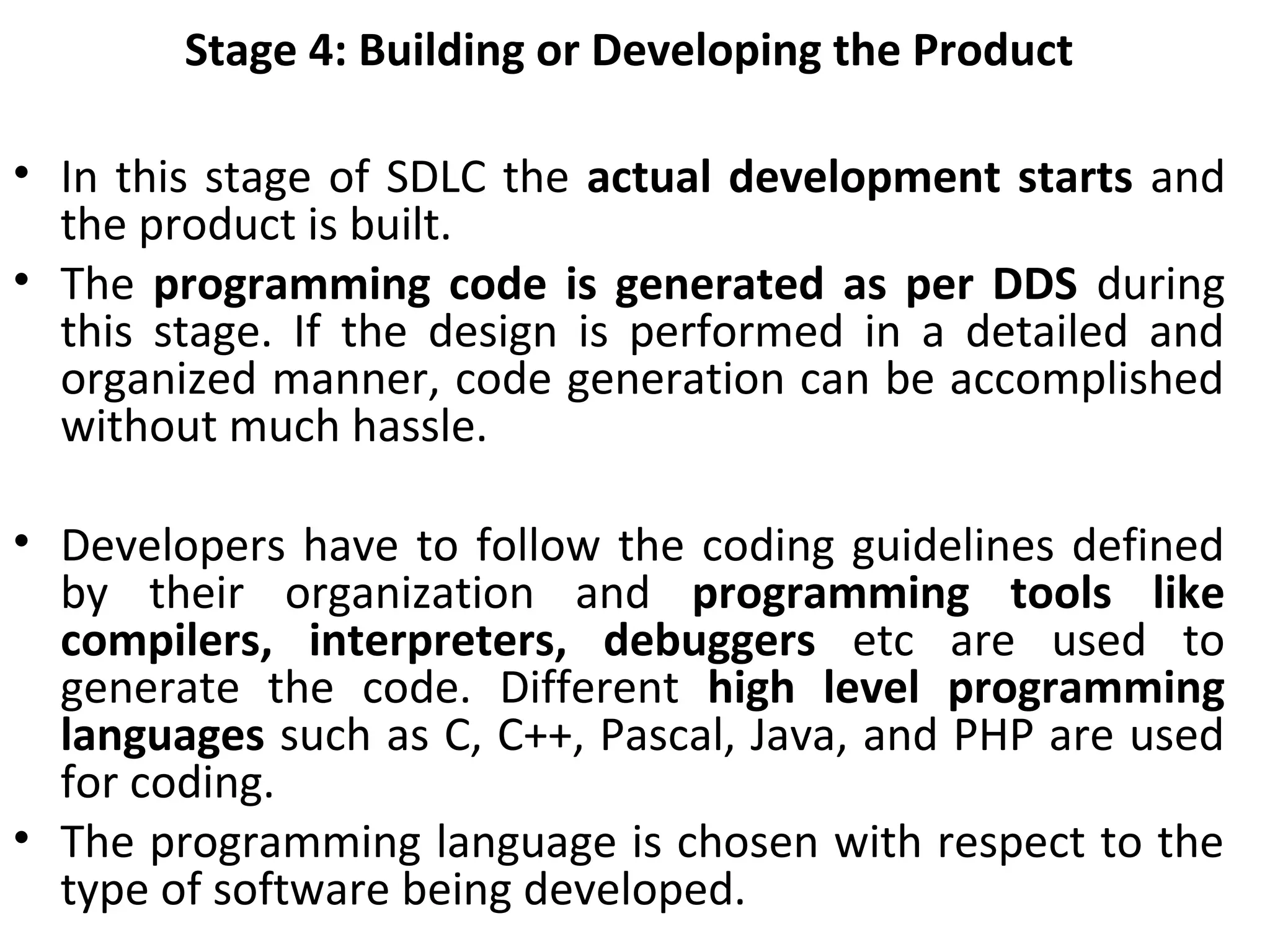 Stage 4: Building or Developing the Product

• In this stage of SDLC the actual development starts and the product is built.

• The programming code is generated as per DDS during this stage. If the design is performed in a detailed and organized manner, code generation can be accomplished without much hassle.

• Developers have to follow the coding guidelines defined by their organization and programming tools like compilers, interpreters, debuggers etc are used to generate the code. Different high level programming languages such as C, C++, Pascal, Java, and PHP are used for coding.

• The programming language is chosen with respect to the type of software being developed.